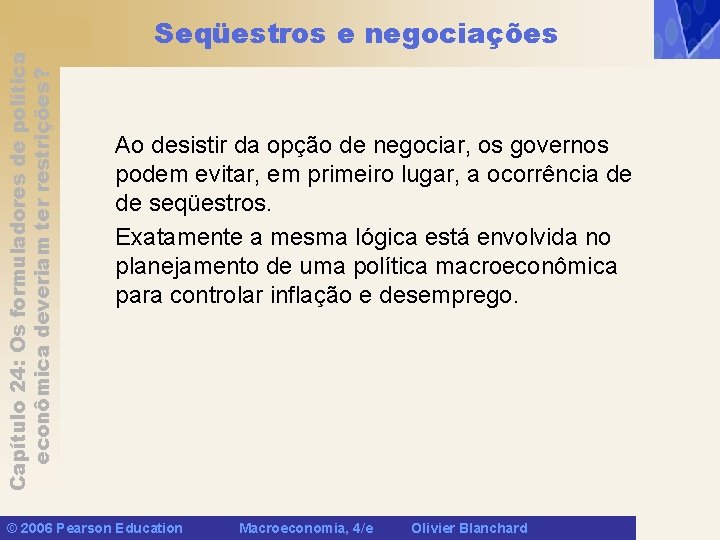 Seqüestros e negociações

Capítulo 24: Os formuladores de política econômica deveriam ter restrições?

Ao desistir da opção de negociar, os governos podem evitar, em primeiro lugar, a ocorrência de de seqüestros.

Exatamente a mesma lógica está envolvida no planejamento de uma política macroeconômica para controlar inflação e desemprego.

© 2006 Pearson Education Macroeconomia, 4/e Olivier Blanchard